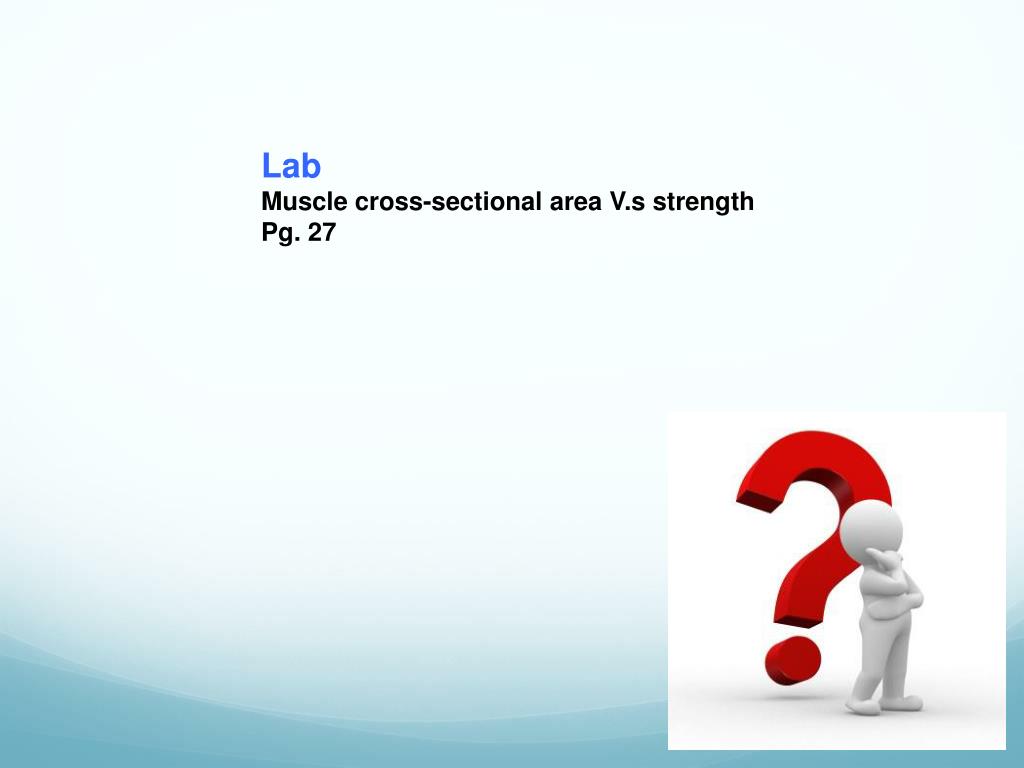 Lab
Muscle cross-sectional area V.s strength
Pg. 27